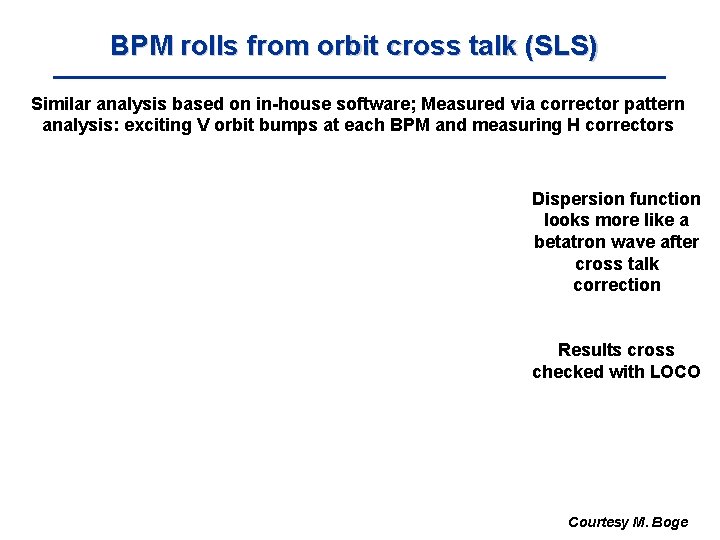 BPM rolls from orbit cross talk (SLS)

Similar analysis based on in-house software; Measured via corrector pattern analysis: exciting V orbit bumps at each BPM and measuring H correctors

Dispersion function looks more like a betatron wave after cross talk correction

Results cross checked with LOCO

Courtesy M. Boge